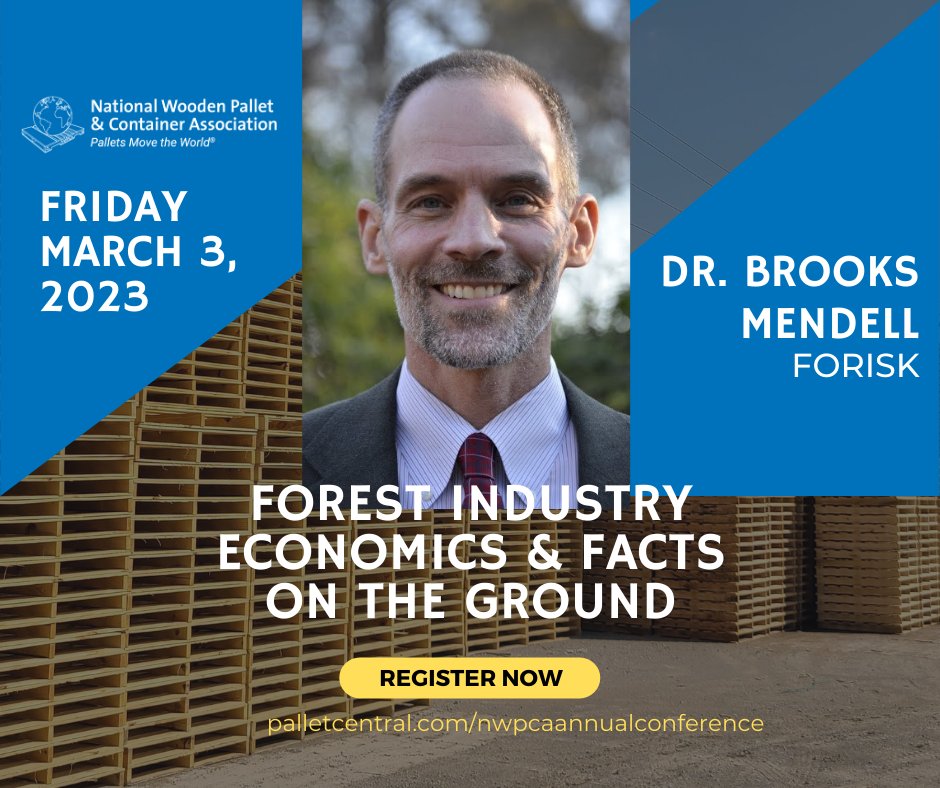 National Wooden Pallet & Container Association
Pallets Move the World®

FRIDAY MARCH 3, 2023

DR. BROOKS MENDELL
FORISK

FOREST INDUSTRY ECONOMICS & FACTS ON THE GROUND

REGISTER NOW

palletcentral.com/nwpcaannualconference